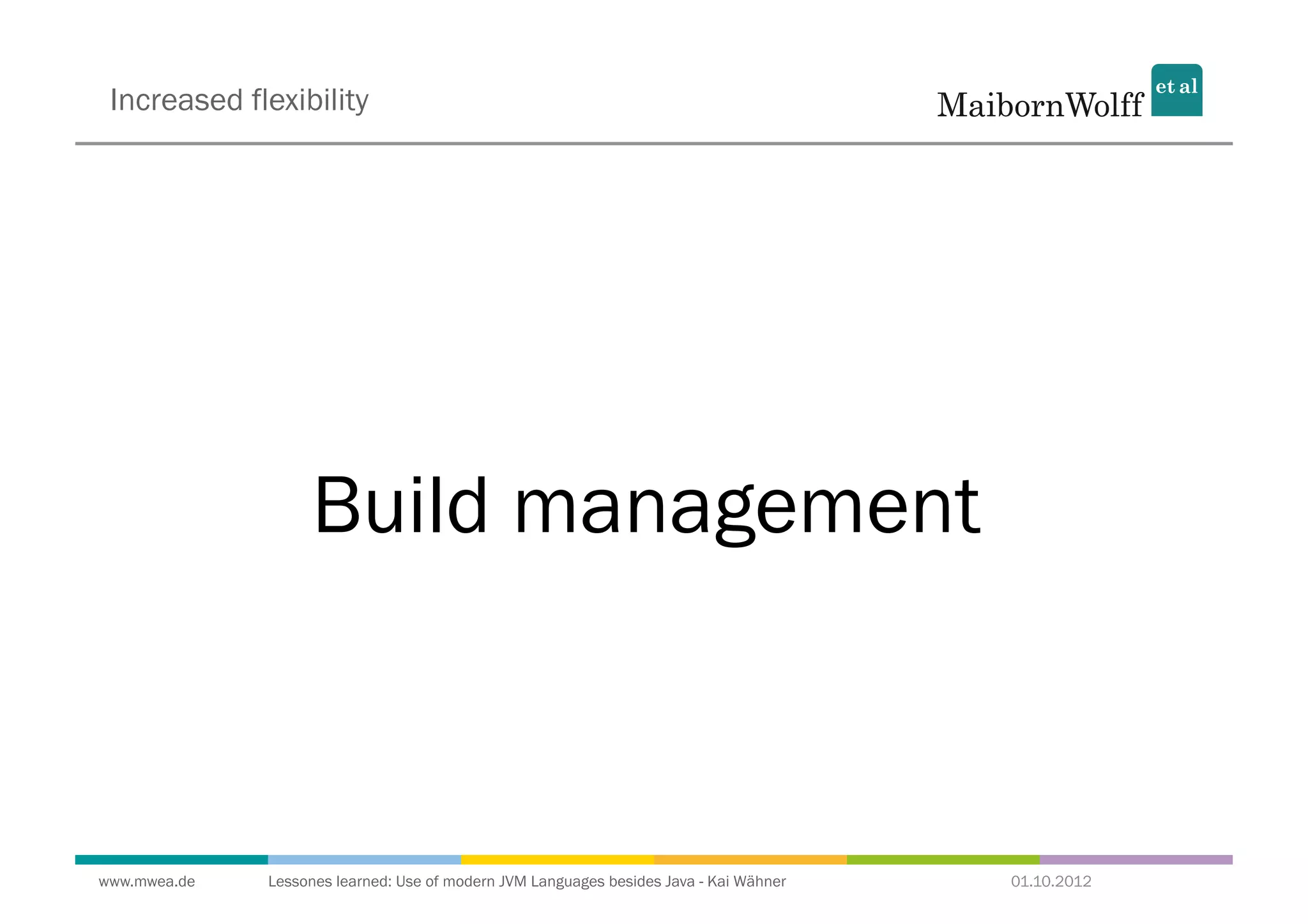 Increased flexibility

MaibornWolff et al

Build management

www.mwea.de Lessones learned: Use of modern JVM Languages besides Java - Kai Wähner 01.10.2012